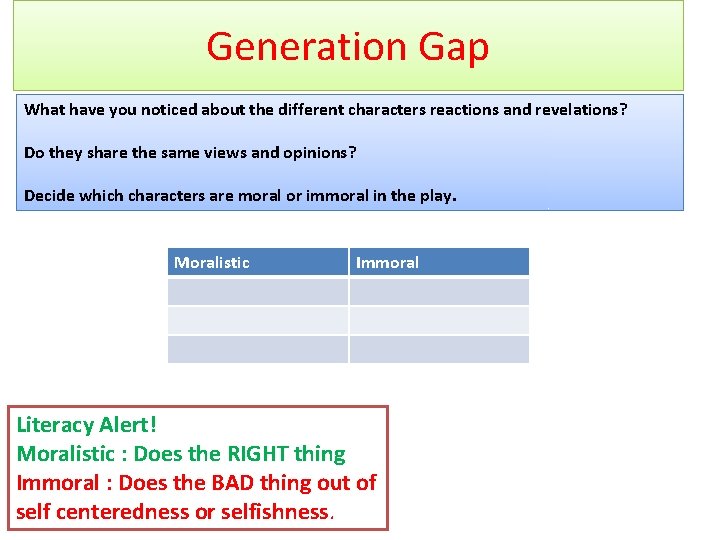 Generation Gap

What have you noticed about the different characters reactions and revelations?

Do they share the same views and opinions?

Decide which characters are moral or immoral in the play.

| Moralistic | Immoral |
|---|---|
| | |
| | |
| | |

Literacy Alert!
Moralistic : Does the RIGHT thing
Immoral : Does the BAD thing out of self centeredness or selfishness.